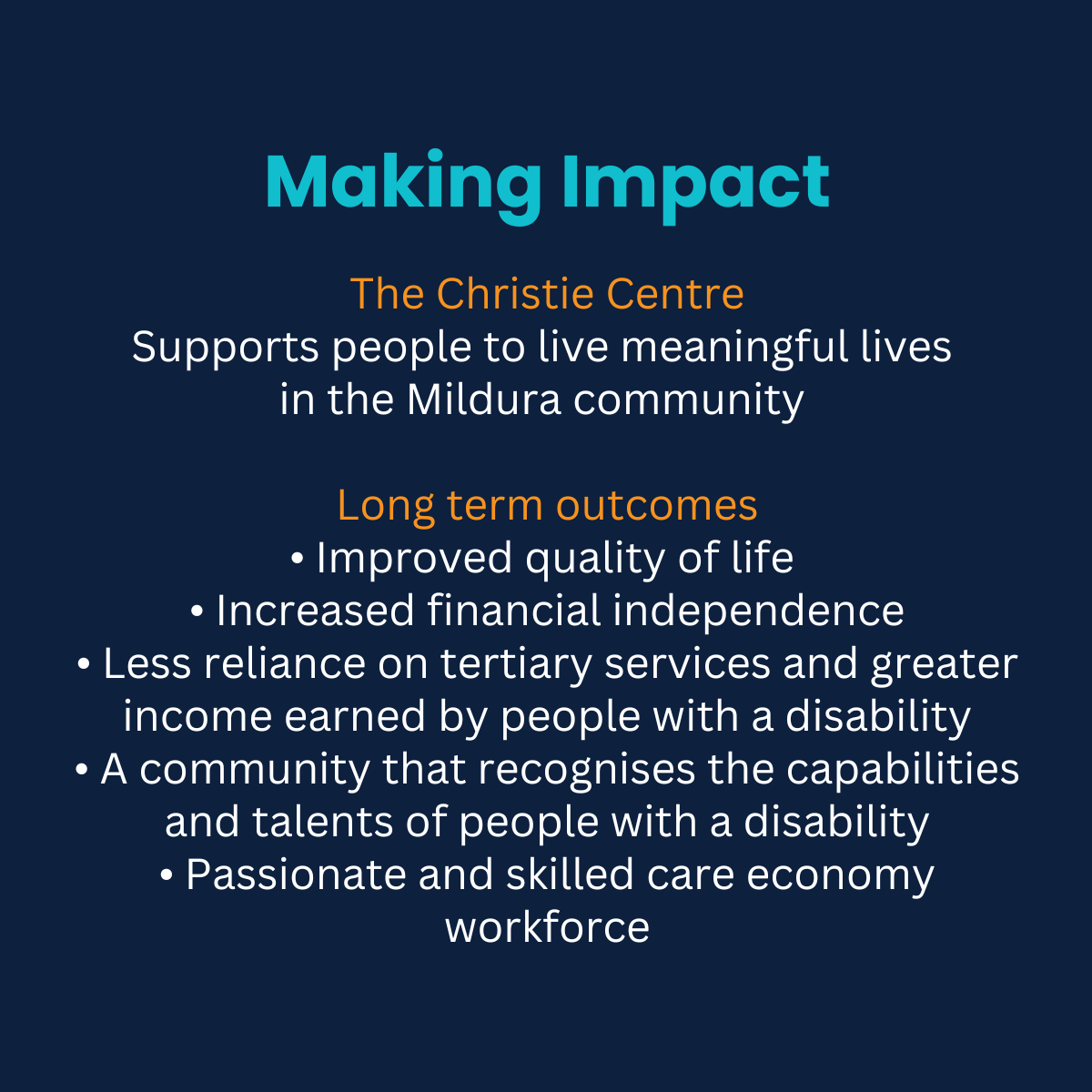 Making Impact

The Christie Centre
Supports people to live meaningful lives in the Mildura community

Long term outcomes
• Improved quality of life
• Increased financial independence
• Less reliance on tertiary services and greater income earned by people with a disability
• A community that recognises the capabilities and talents of people with a disability
• Passionate and skilled care economy workforce